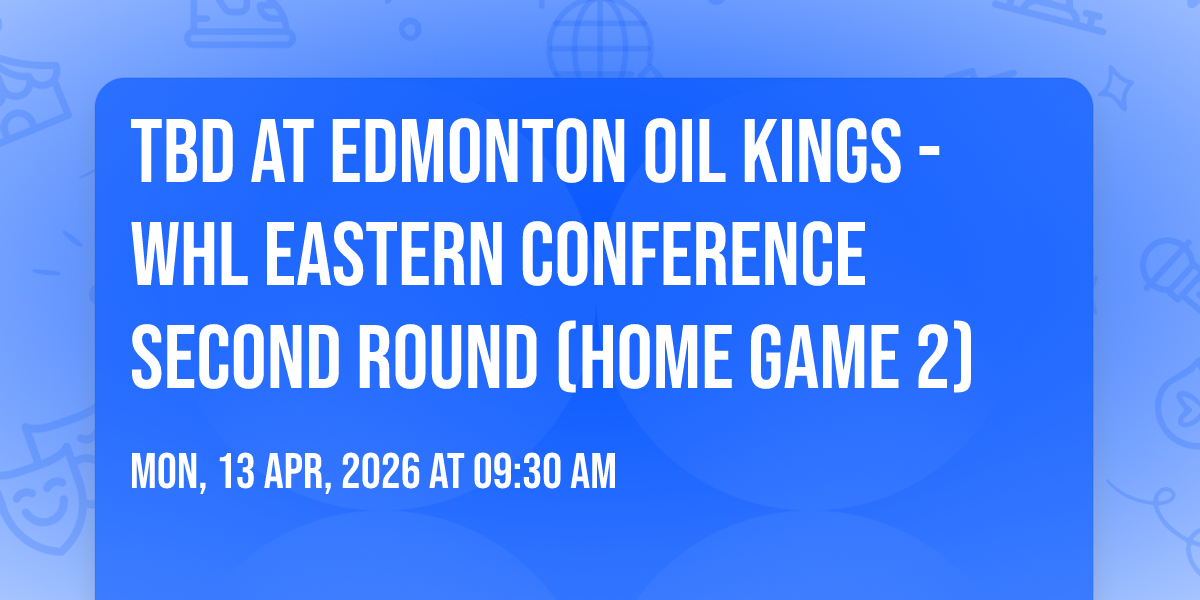 TBD AT EDMONTON OIL KINGS - WHL EASTERN CONFERENCE SECOND ROUND (HOME GAME 2)

MON, 13 APR, 2026 AT 09:30 AM